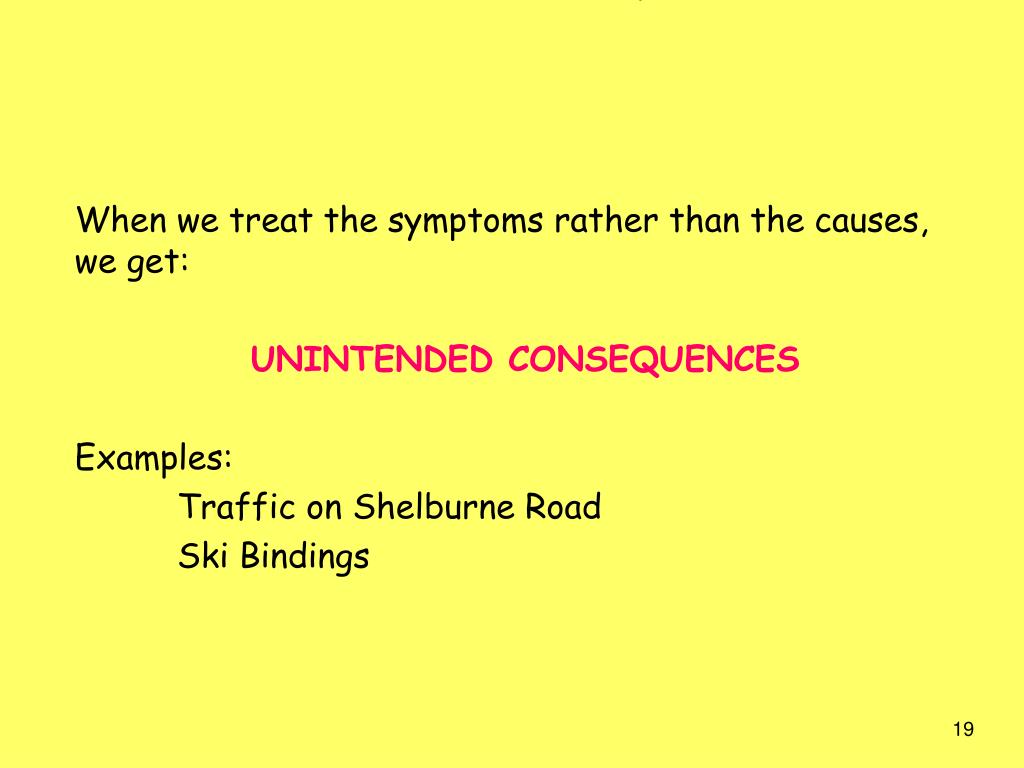 When we treat the symptoms rather than the causes, we get:

UNINTENDED CONSEQUENCES

Examples:
Traffic on Shelburne Road
Ski Bindings

19